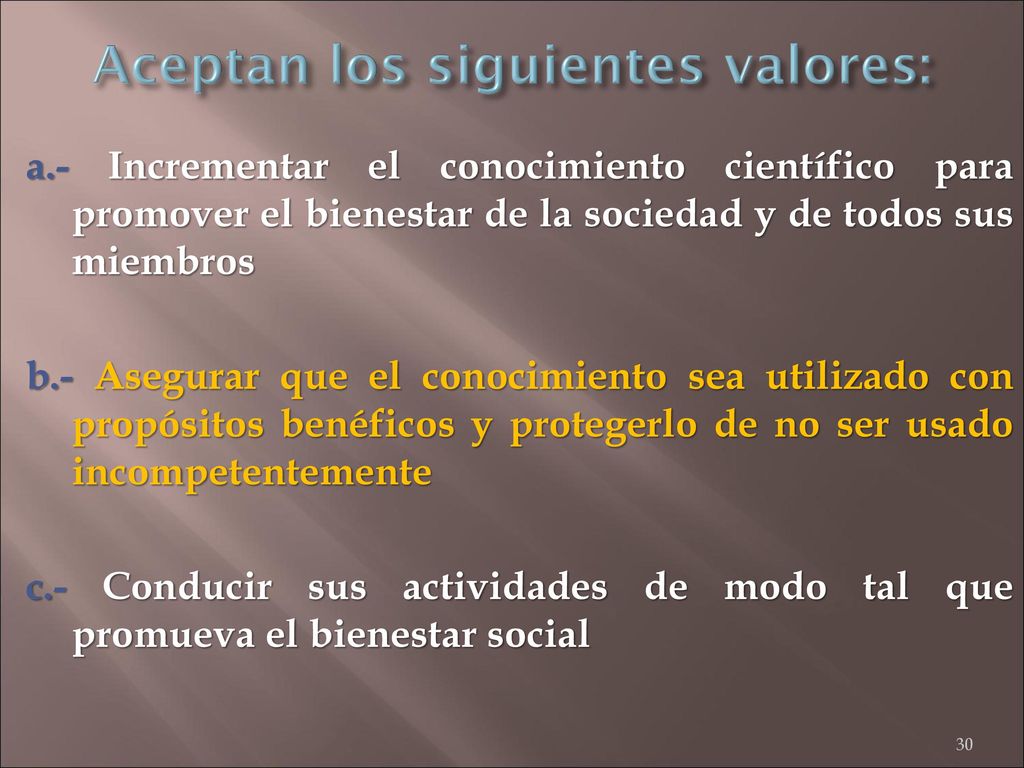 Aceptan los siguientes valores:

a.- Incrementar el conocimiento científico para promover el bienestar de la sociedad y de todos sus miembros

b.- Asegurar que el conocimiento sea utilizado con propósitos benéficos y protegerlo de no ser usado incompetentemente

c.- Conducir sus actividades de modo tal que promueva el bienestar social

30